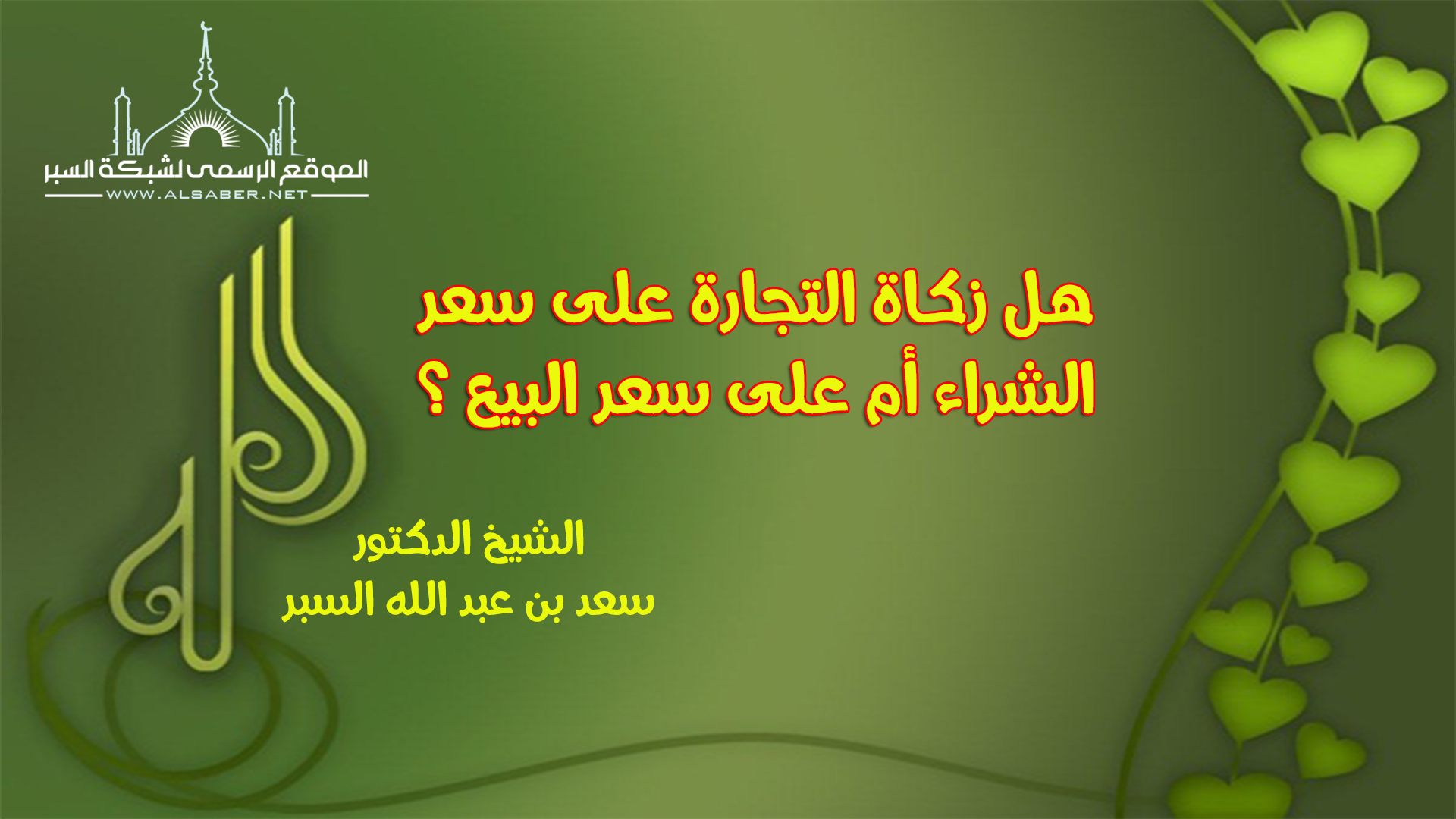 الموقع الرسمي لشبكة السبر
WWW.ALSABER.NET

الله

هل زكاة التجارة على سعر الشراء أم على سعر البيع ؟

الشيخ الدكتور
سعد بن عبد الله السبر